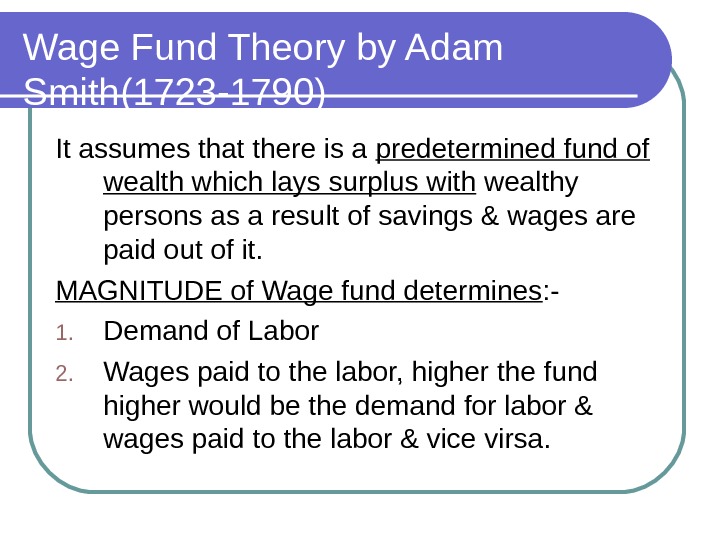 Wage Fund Theory by Adam Smith(1723-1790)

It assumes that there is a predetermined fund of wealth which lays surplus with wealthy persons as a result of savings & wages are paid out of it.

MAGNITUDE of Wage fund determines:-

1. Demand of Labor
2. Wages paid to the labor, higher the fund higher would be the demand for labor & wages paid to the labor & vice virsa.